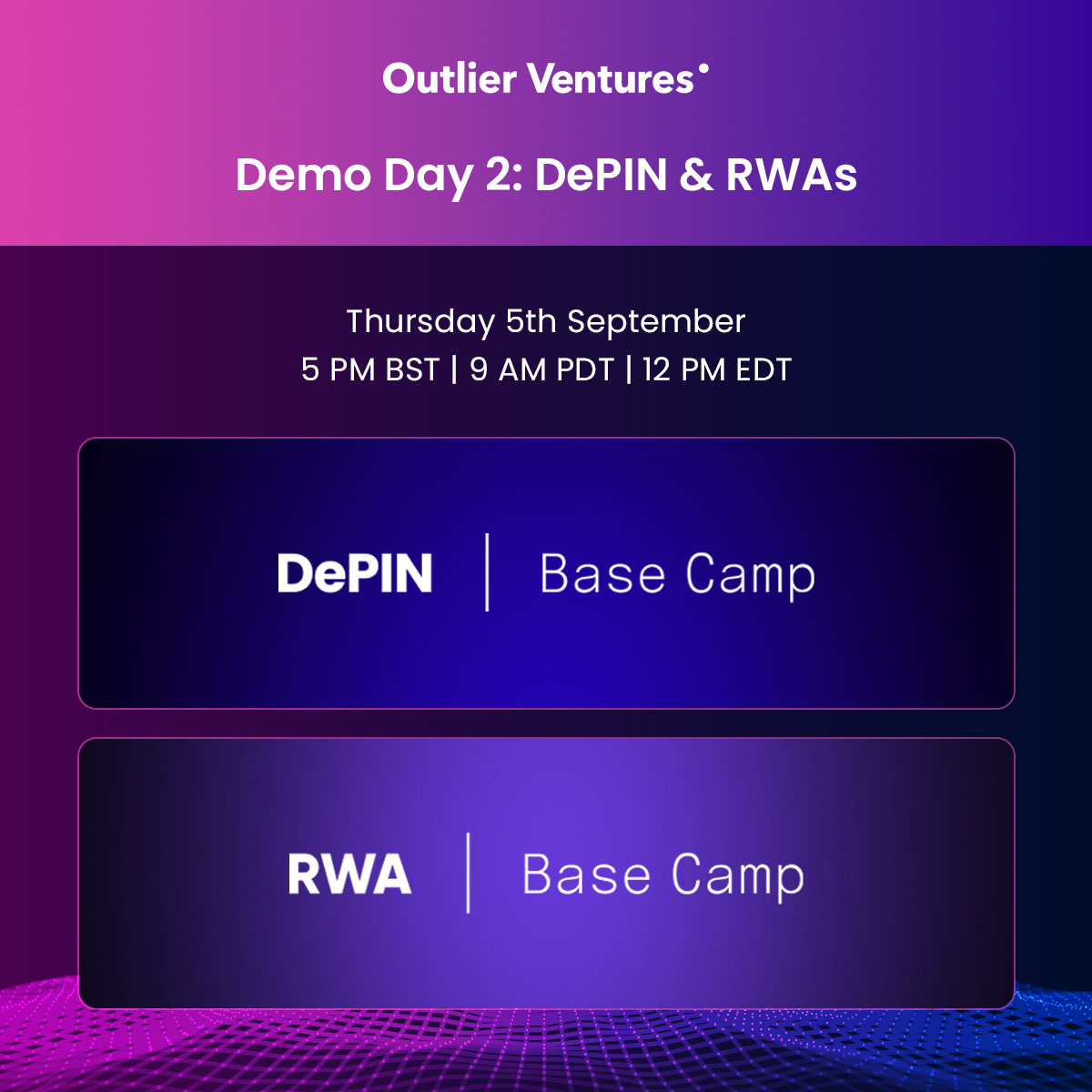 Outlier Ventures

Demo Day 2: DePIN & RWAs

Thursday 5th September
5 PM BST | 9 AM PDT | 12 PM EDT

DePIN | Base Camp

RWA | Base Camp